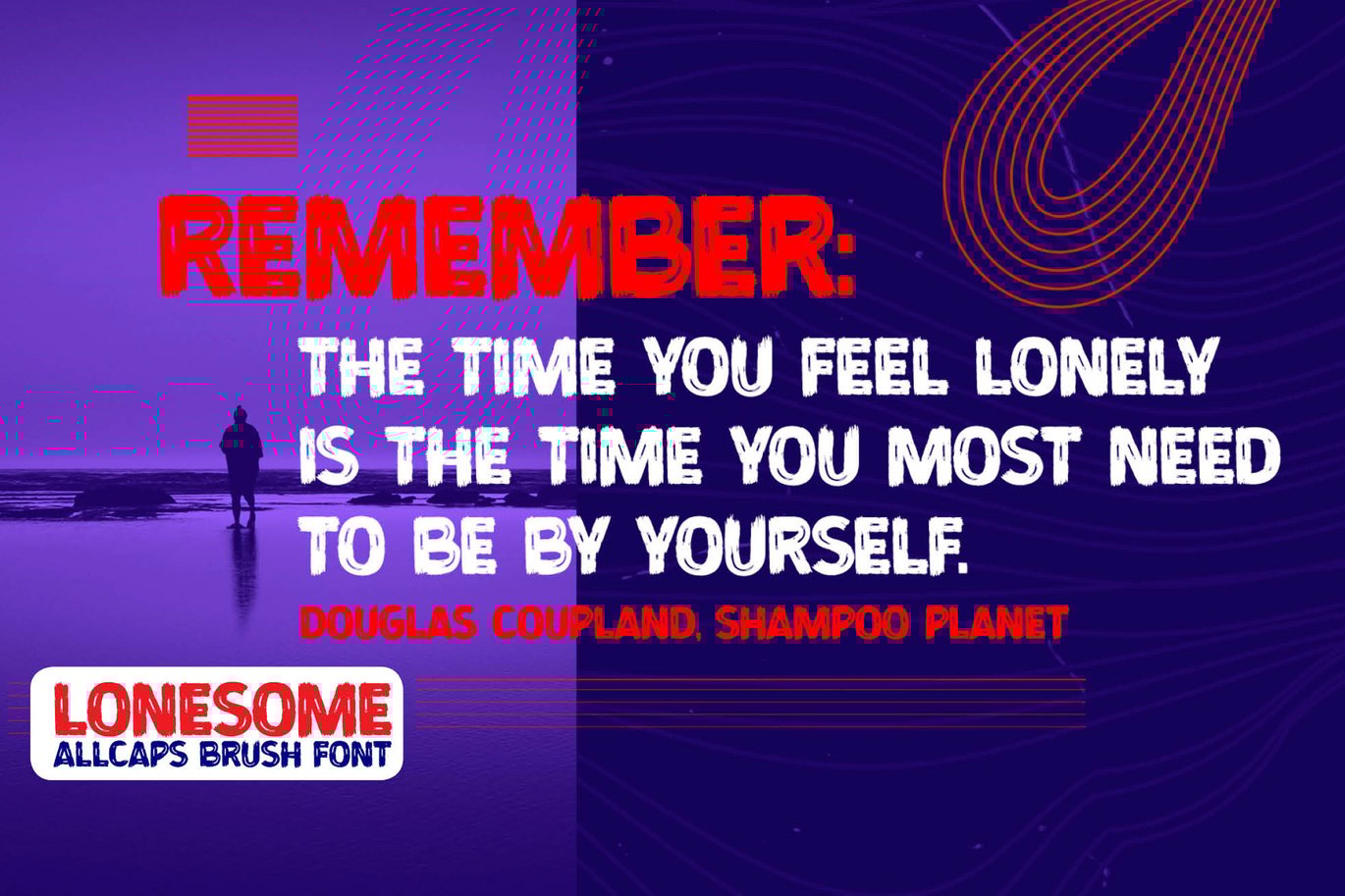 REMEMBER:

THE TIME YOU FEEL LONELY IS THE TIME YOU MOST NEED TO BE BY YOURSELF.

DOUGLAS COUPLAND, SHAMPOO PLANET

LONESOME
ALLCAPS BRUSH FONT